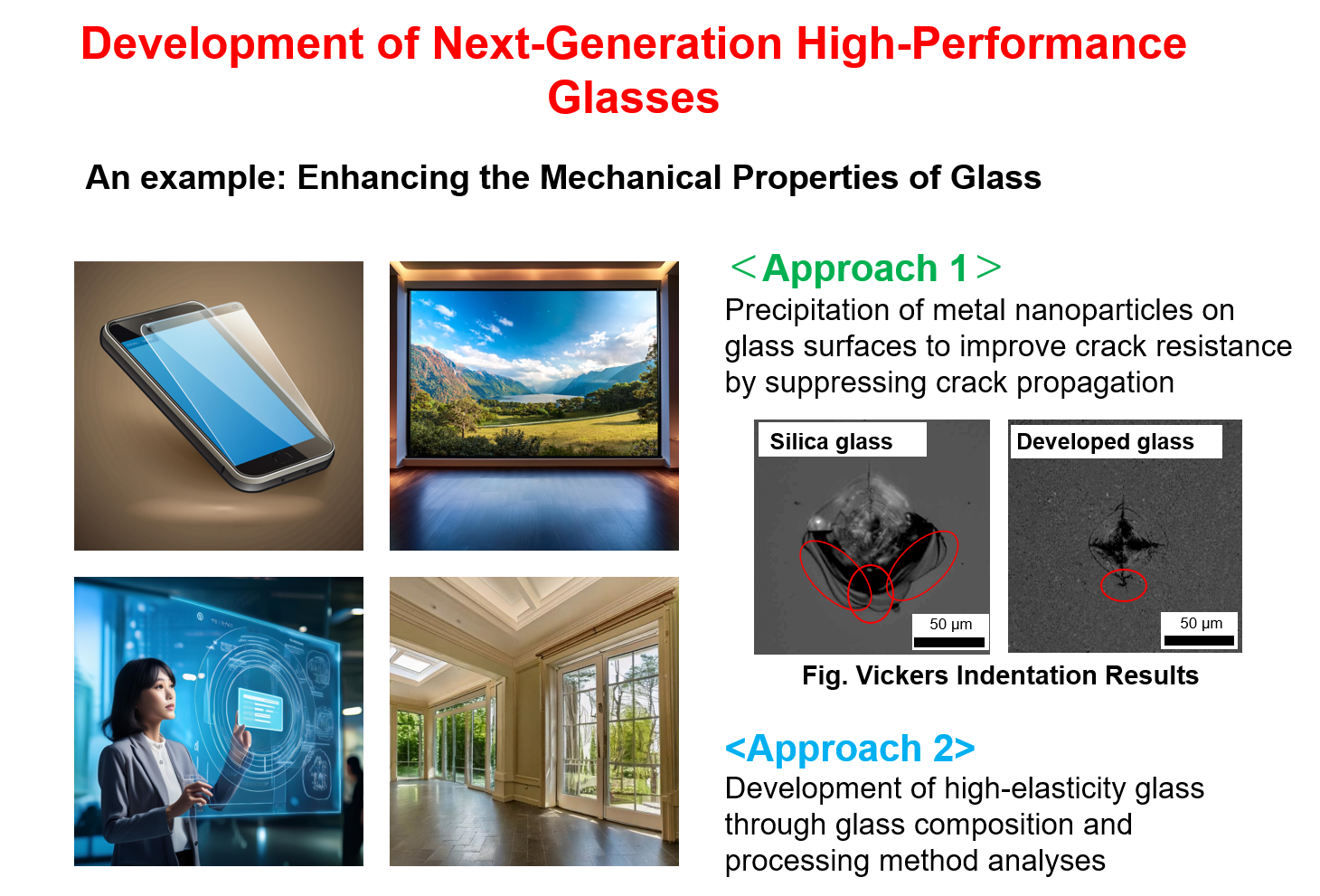 Development of Next-Generation High-Performance Glasses

An example: Enhancing the Mechanical Properties of Glass

＜Approach 1＞

Precipitation of metal nanoparticles on glass surfaces to improve crack resistance by suppressing crack propagation

Silica glass

50 μm

Developed glass

50 μm

Fig. Vickers Indentation Results

<Approach 2>

Development of high-elasticity glass through glass composition and processing method analyses